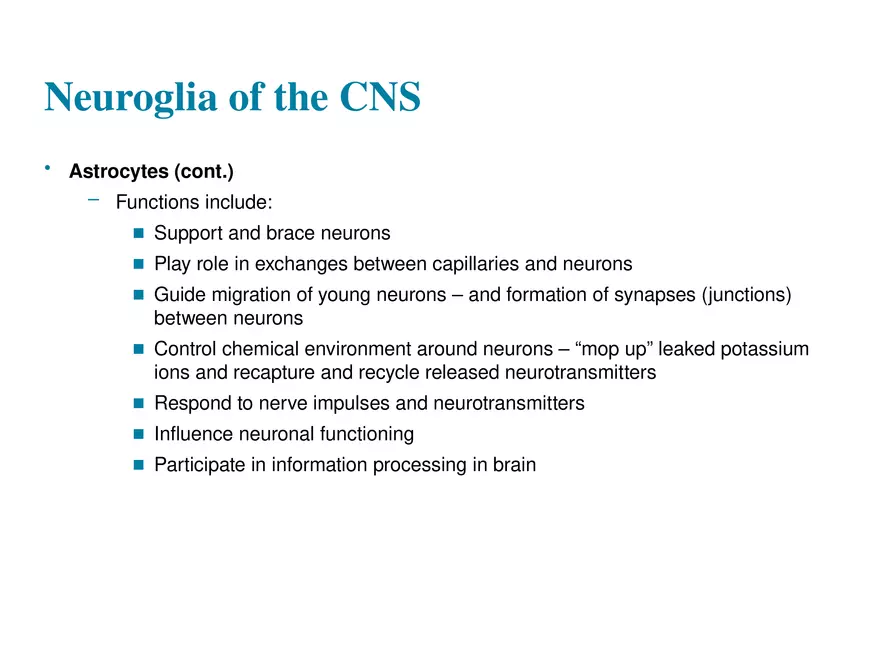 Neuroglia of the CNS

• Astrocytes (cont.)
 – Functions include:
  ▪ Support and brace neurons
  ▪ Play role in exchanges between capillaries and neurons
  ▪ Guide migration of young neurons – and formation of synapses (junctions) between neurons
  ▪ Control chemical environment around neurons – “mop up” leaked potassium ions and recapture and recycle released neurotransmitters
  ▪ Respond to nerve impulses and neurotransmitters
  ▪ Influence neuronal functioning
  ▪ Participate in information processing in brain